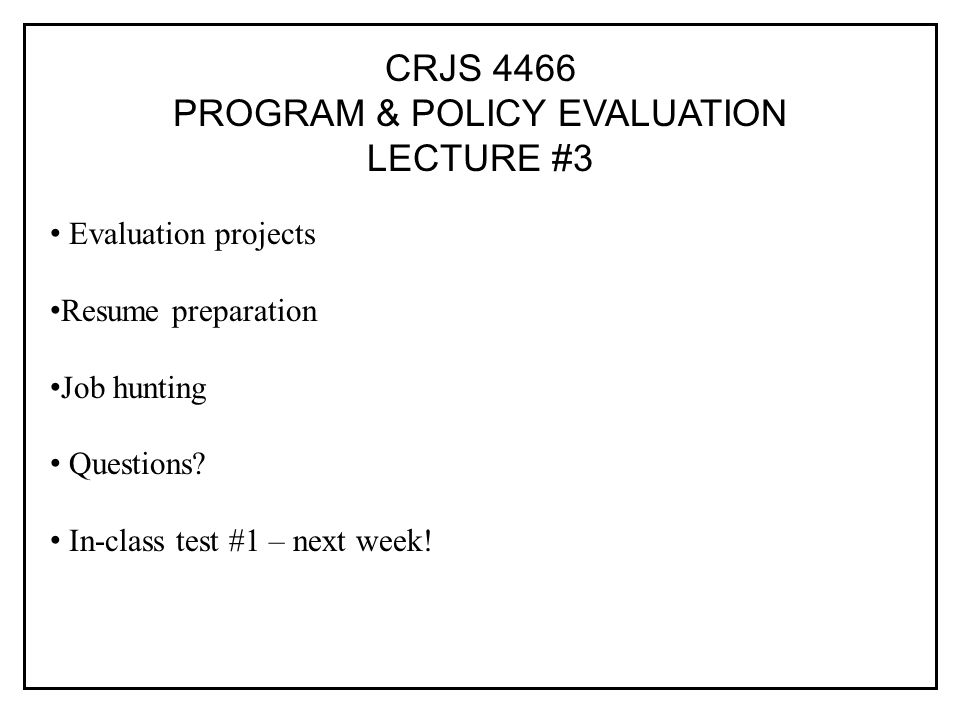 CRJS 4466
PROGRAM & POLICY EVALUATION
LECTURE #3

• Evaluation projects

•Resume preparation

•Job hunting

• Questions?

• In-class test #1 – next week!